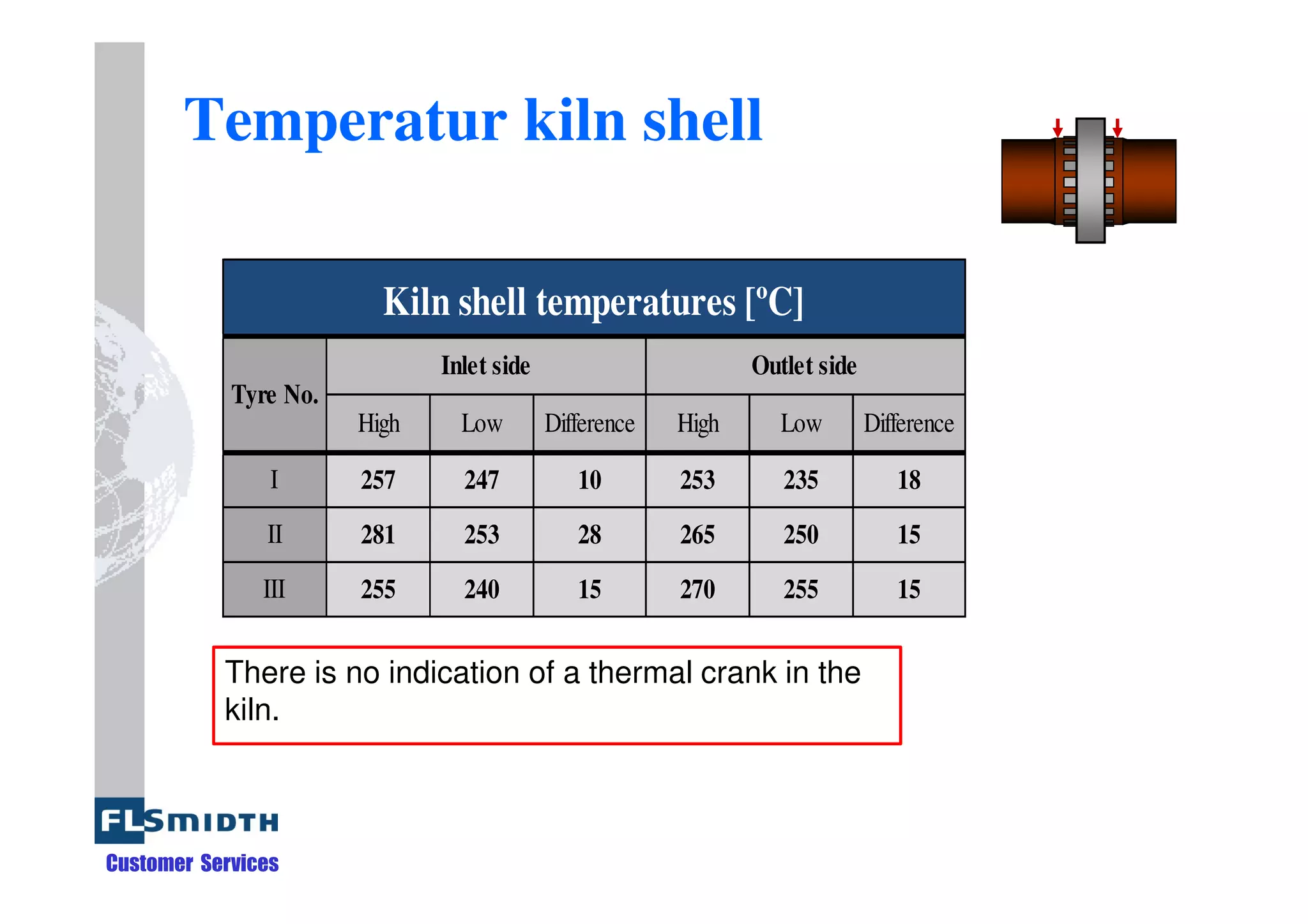 Temperatur kiln shell

Kiln shell temperatures [ºC]

| Tyre No. | Inlet side High | Inlet side Low | Inlet side Difference | Outlet side High | Outlet side Low | Outlet side Difference |
|---|---|---|---|---|---|---|
| I | 257 | 247 | 10 | 253 | 235 | 18 |
| II | 281 | 253 | 28 | 265 | 250 | 15 |
| III | 255 | 240 | 15 | 270 | 255 | 15 |

There is no indication of a thermal crank in the kiln.

FLSMIDTH
Customer Services